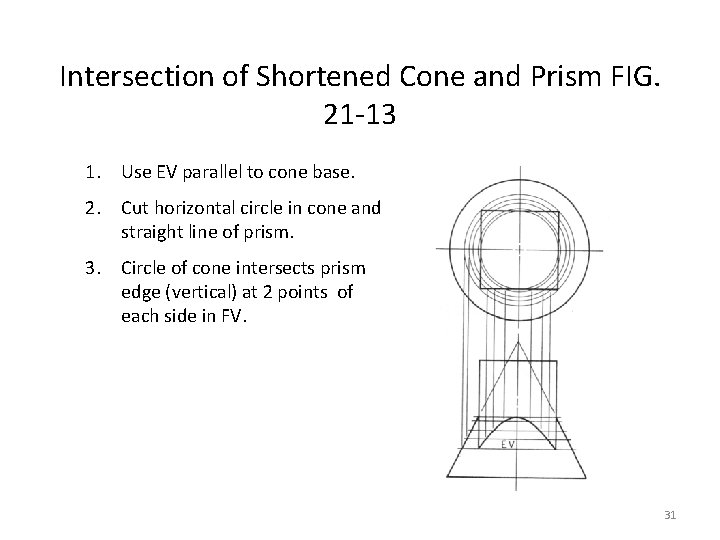 Intersection of Shortened Cone and Prism FIG. 21-13

1. Use EV parallel to cone base.

2. Cut horizontal circle in cone and straight line of prism.

3. Circle of cone intersects prism edge (vertical) at 2 points of each side in FV.

EV

31